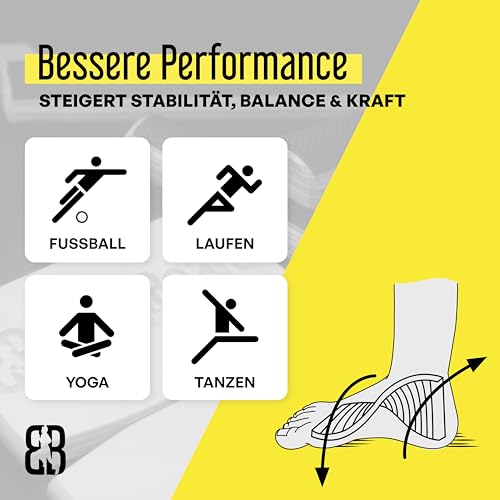 Bessere Performance

STEIGERT STABILITÄT, BALANCE & KRAFT

FUSSBALL

LAUFEN

YOGA

TANZEN